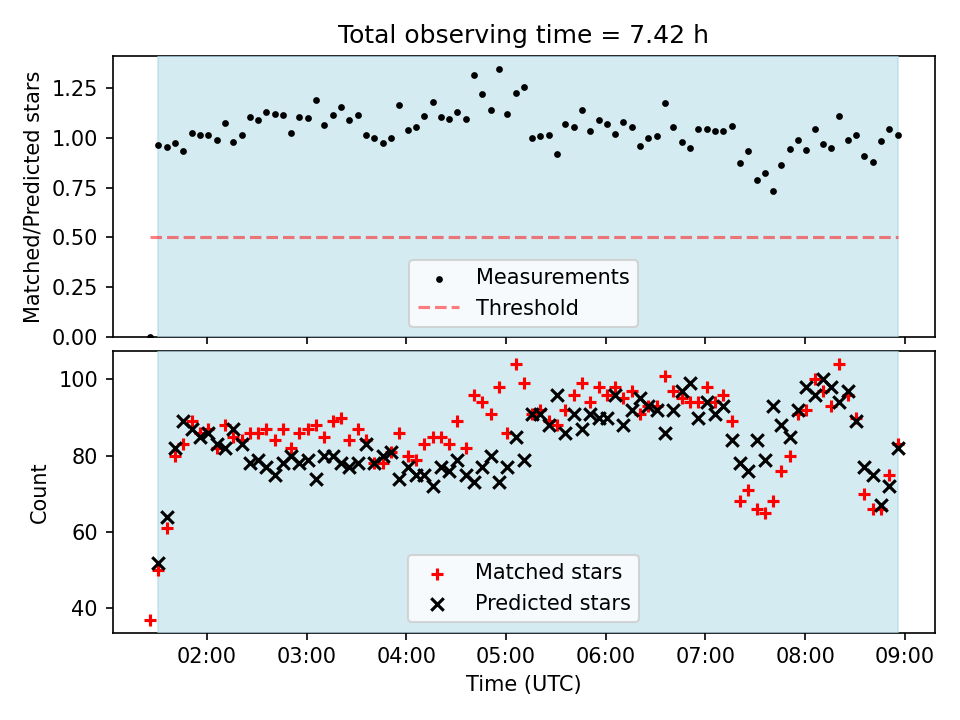 Total observing time = 7.42 h

Matched/Predicted stars

1.25
1.00
0.75
0.50
0.25
0.00

Measurements
Threshold

Count

100
80
60
40

Matched stars
Predicted stars

02:00
03:00
04:00
05:00
06:00
07:00
08:00
09:00

Time (UTC)